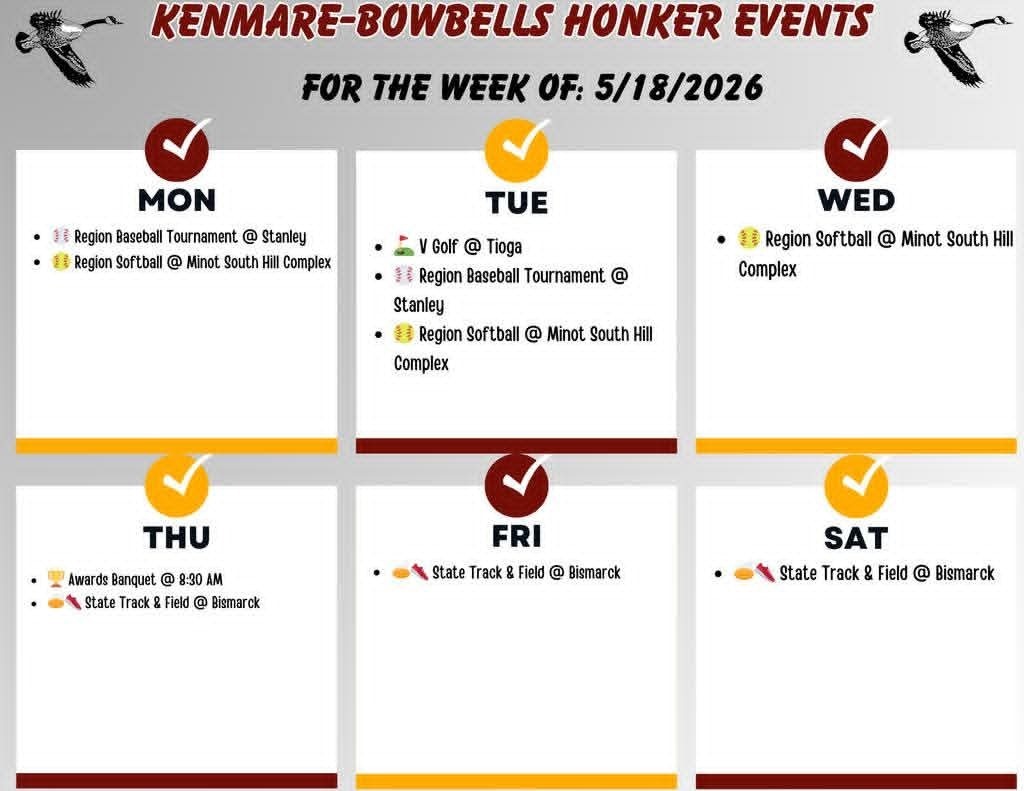 KENMARE-BOWBELLS HONKER EVENTS

FOR THE WEEK OF: 5/18/2026

MON

- Region Baseball Tournament @ Stanley
- Region Softball @ Minot South Hill Complex

TUE

- V Golf @ Tioga
- Region Baseball Tournament @ Stanley
- Region Softball @ Minot South Hill Complex

WED

- Region Softball @ Minot South Hill Complex

THU

- Awards Banquet @ 8:30 AM
- State Track & Field @ Bismarck

FRI

- State Track & Field @ Bismarck

SAT

- State Track & Field @ Bismarck